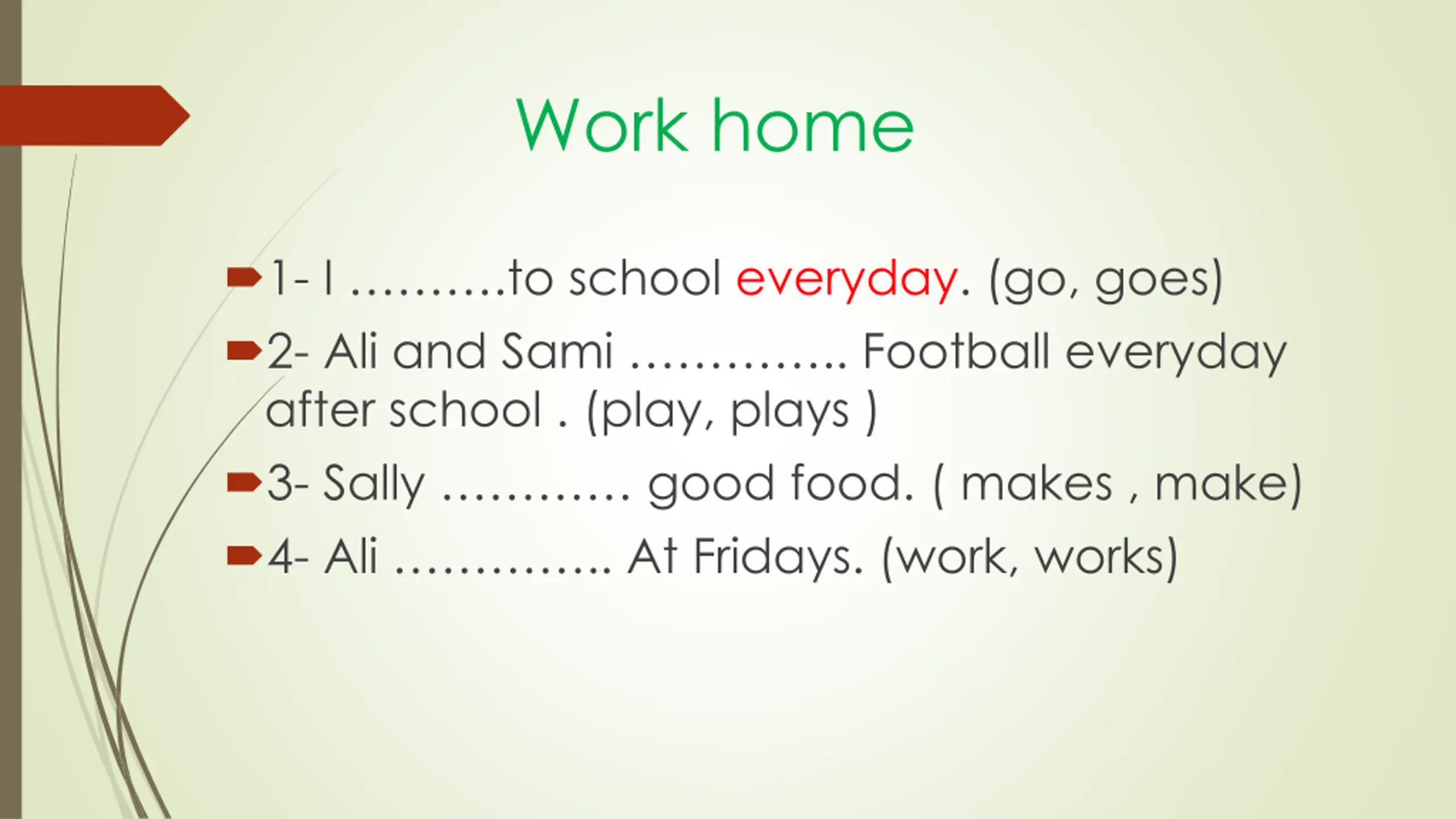 Work home

1- I ……….to school everyday. (go, goes)

2- Ali and Sami ………….. Football everyday after school . (play, plays )

3- Sally ………… good food. ( makes , make)

4- Ali ………….. At Fridays. (work, works)